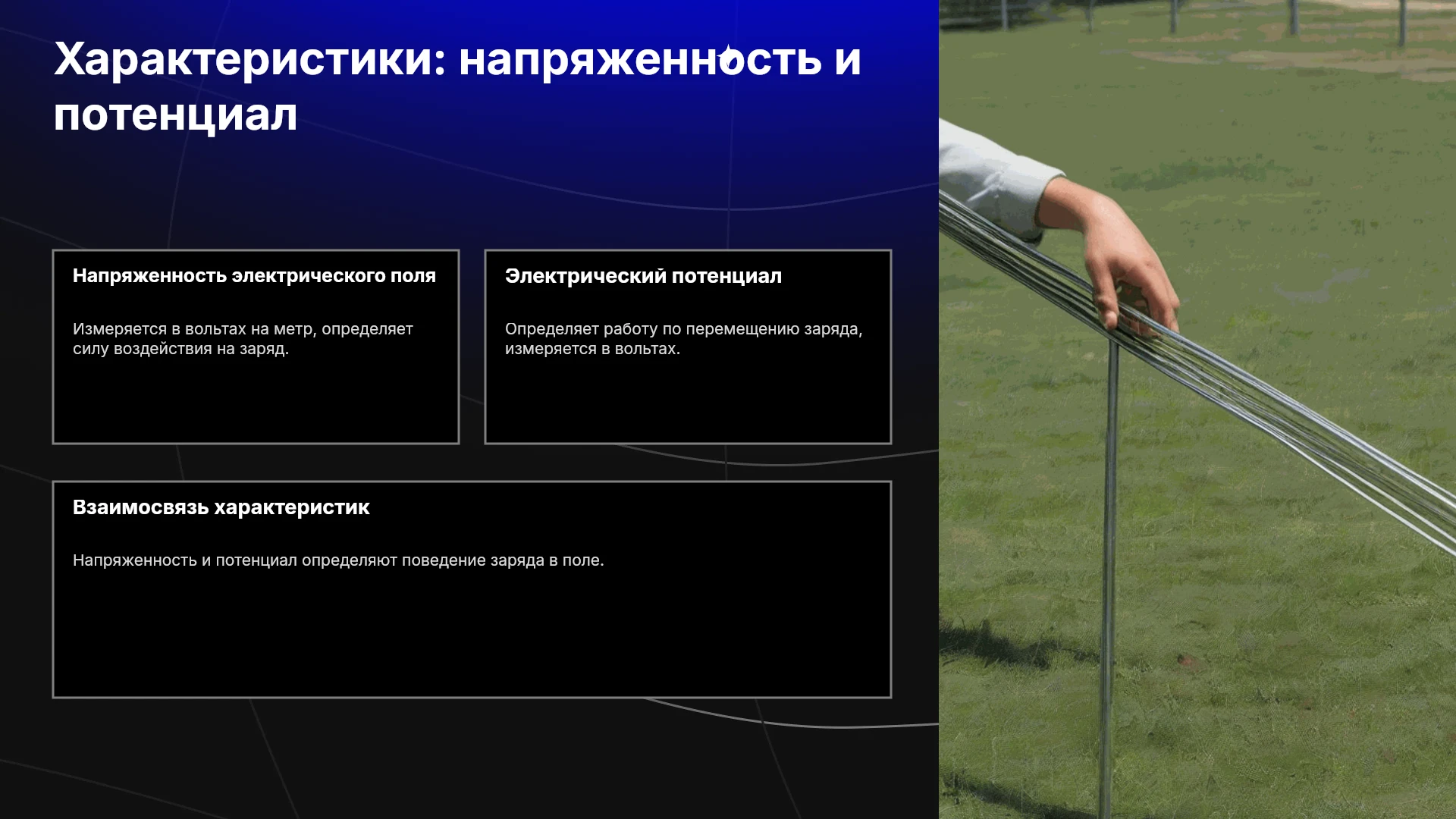 Характеристики: напряженность и потенциал

Напряженность электрического поля

Измеряется в вольтах на метр, определяет силу воздействия на заряд.

Электрический потенциал

Определяет работу по перемещению заряда, измеряется в вольтах.

Взаимосвязь характеристик

Напряженность и потенциал определяют поведение заряда в поле.